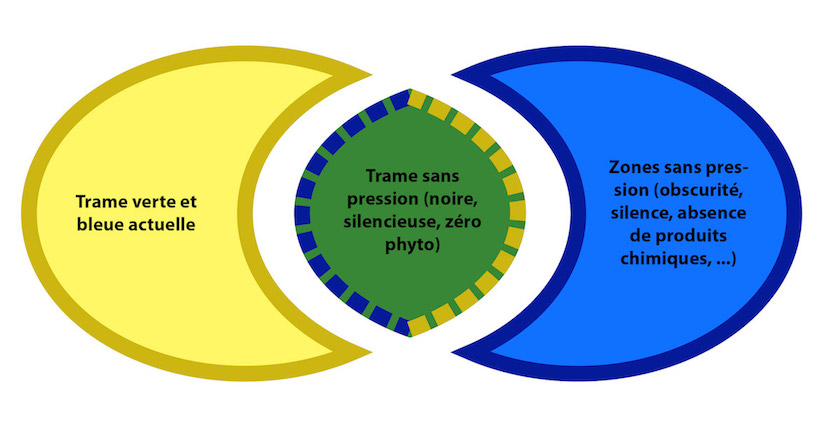 Trame verte et bleue actuelle

Trame sans pression (noire, silencieuse, zéro phyto)

Zones sans pression (obscurité, silence, absence de produits chimiques, ...)